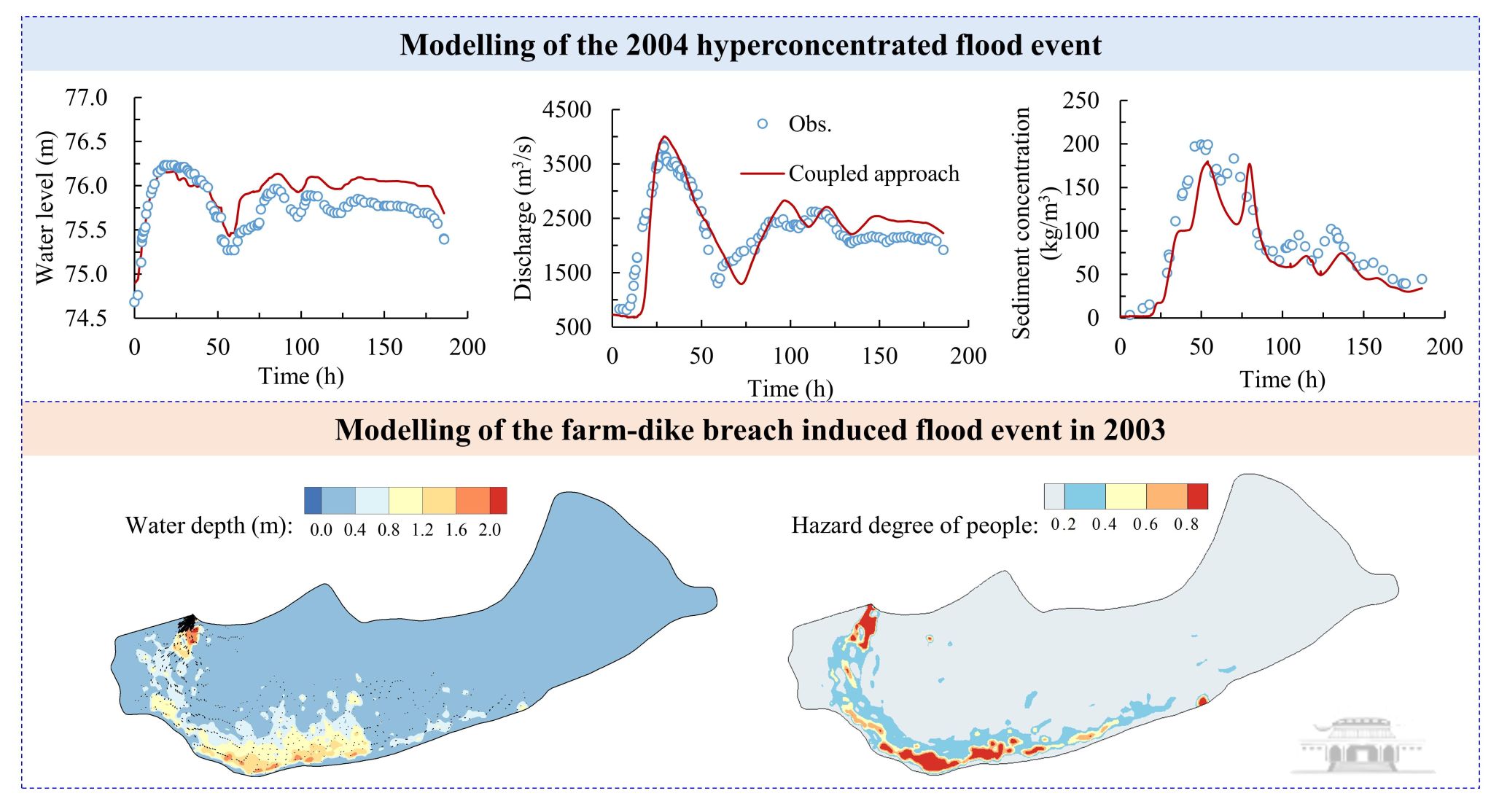 Modelling of the 2004 hyperconcentrated flood event

Water level (m)
77.0
76.5
76.0
75.5
75.0
74.5
0 50 100 150 200
Time (h)

Discharge ($m^3/s$)
4500
3500
2500
1500
500
0 50 100 150 200
Time (h)
Obs.
Coupled approach

Sediment concentration ($kg/m^3$)
250
200
150
100
50
0
0 50 100 150 200
Time (h)

Modelling of the farm-dike breach induced flood event in 2003

Water depth (m): 0.0 0.4 0.8 1.2 1.6 2.0

Hazard degree of people: 0.2 0.4 0.6 0.8